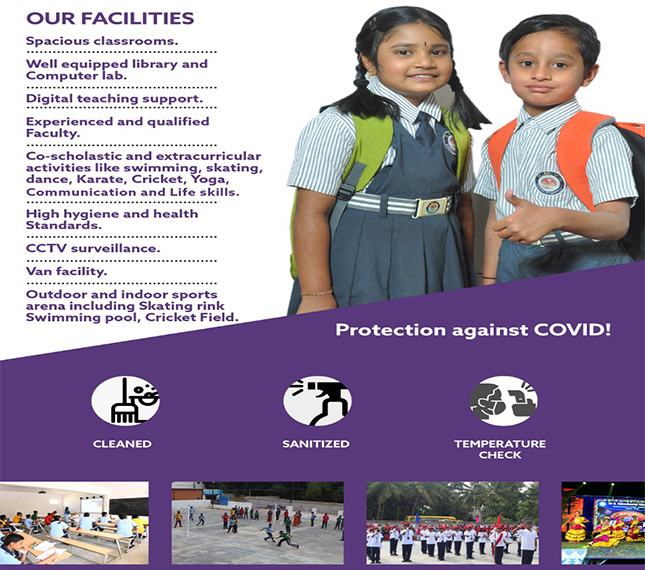 OUR FACILITIES

Spacious classrooms.

Well equipped library and Computer lab.

Digital teaching support.

Experienced and qualified Faculty.

Co-scholastic and extracurricular activities like swimming, skating, dance, Karate, Cricket, Yoga, Communication and Life skills.

High hygiene and health Standards.

CCTV surveillance.

Van facility.

Outdoor and indoor sports arena including Skating rink Swimming pool, Cricket Field.

Protection against COVID!

CLEANED

SANITIZED

TEMPERATURE CHECK